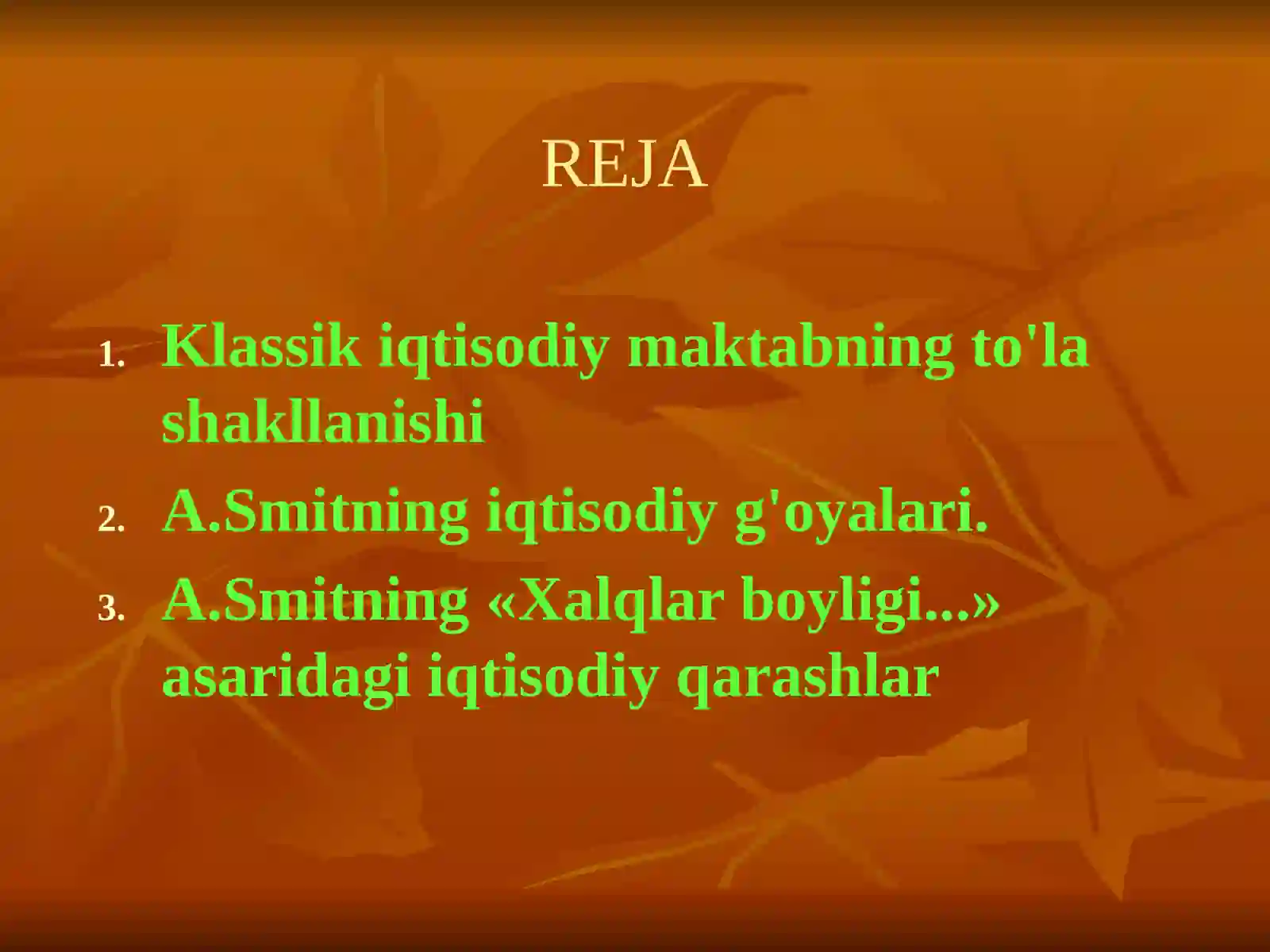 REJA

1. Klassik iqtisodiy maktabning to'la shakllanishi
2. A.Smitning iqtisodiy g'oyalari.
3. A.Smitning «Xalqlar boyligi...» asaridagi iqtisodiy qarashlar